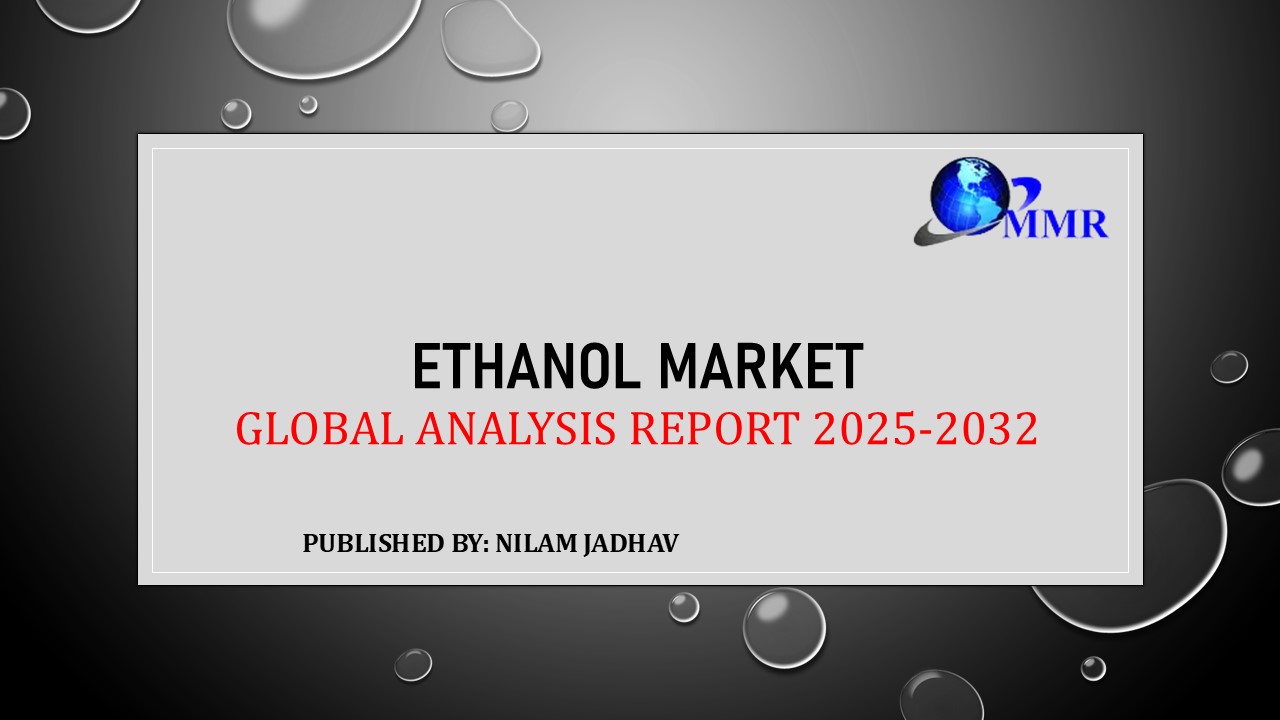 MMR

ETHANOL MARKET
GLOBAL ANALYSIS REPORT 2025-2032

PUBLISHED BY: NILAM JADHAV